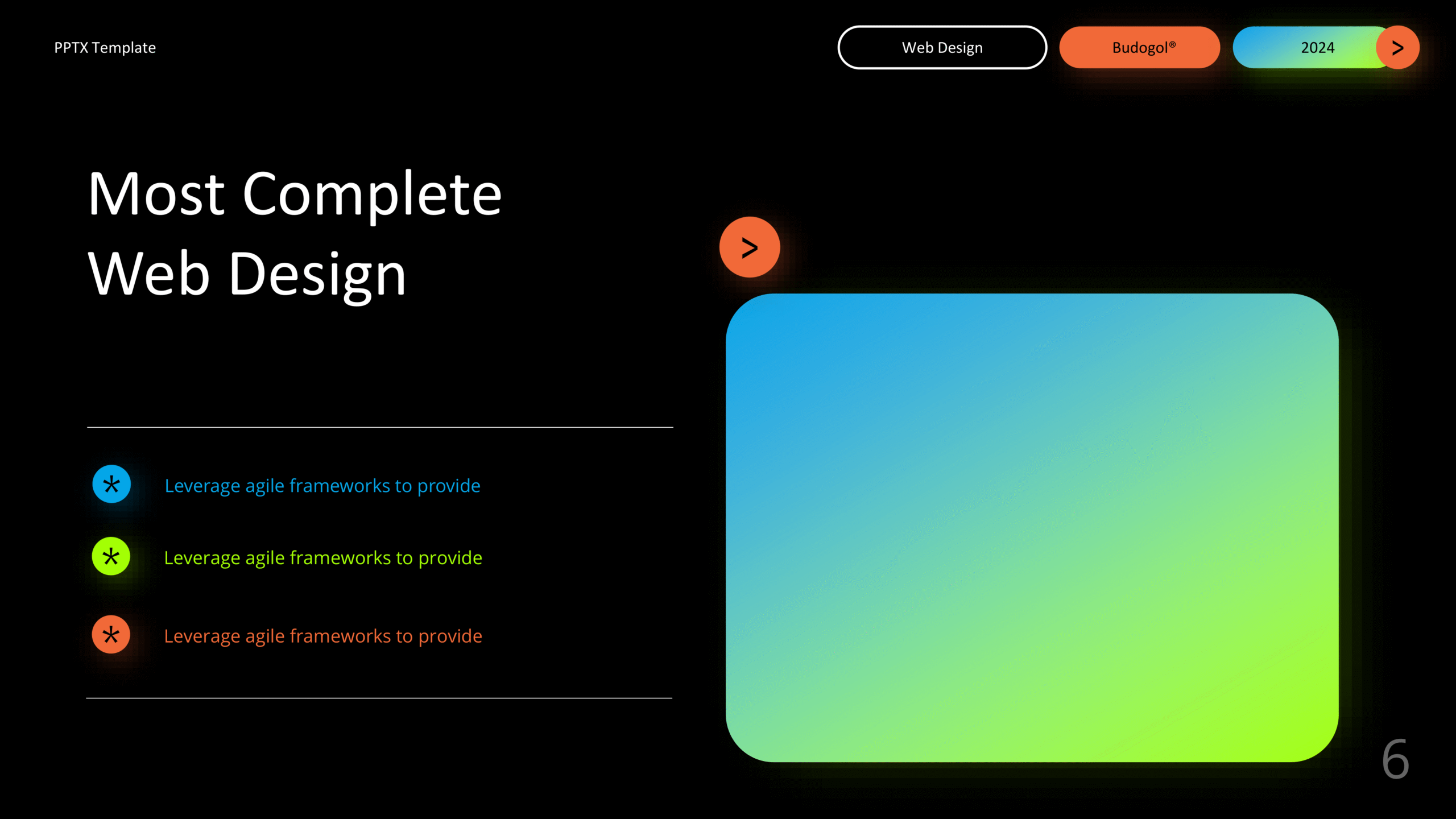 PPTX Template

Web Design

Budogol®

2024

>

Most Complete Web Design

>

*

Leverage agile frameworks to provide

*

Leverage agile frameworks to provide

*

Leverage agile frameworks to provide

6